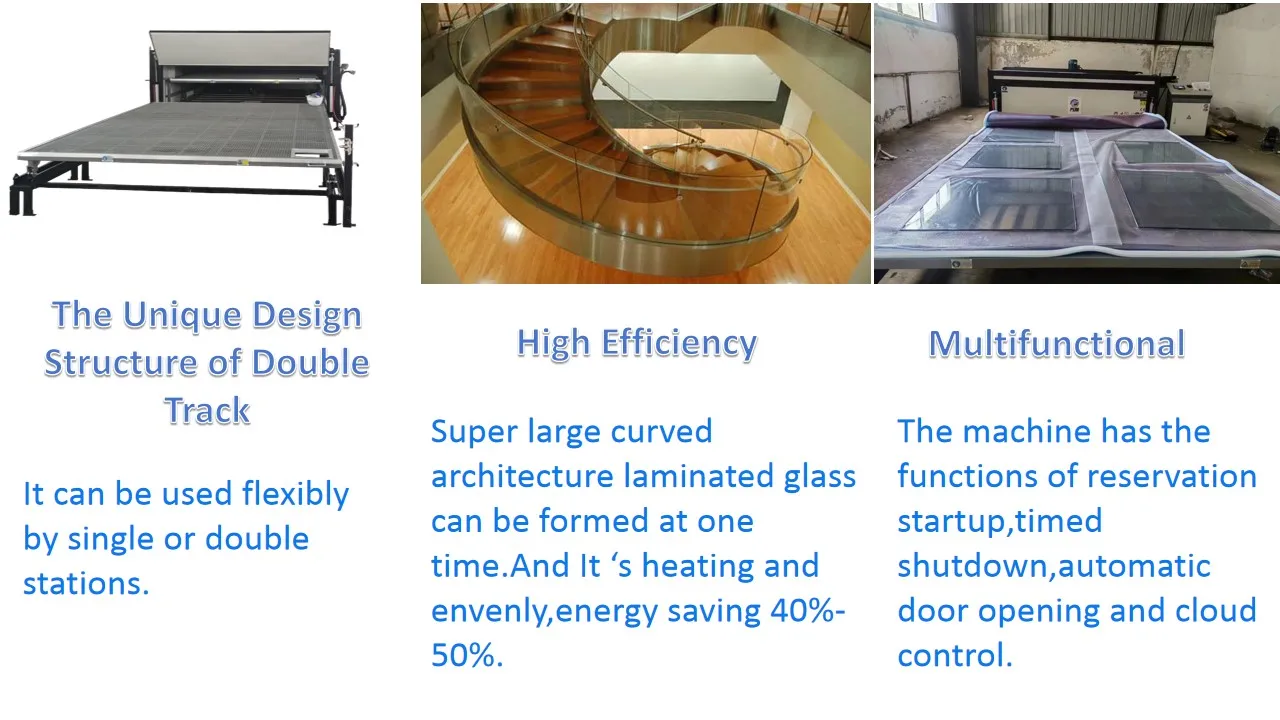 The Unique Design Structure of Double Track

It can be used flexibly by single or double stations.

High Efficiency

Super large curved architecture laminated glass can be formed at one time.And It ‘s heating and envenly,energy saving 40%-50%.

Multifunctional

The machine has the functions of reservation startup,timed shutdown,automatic door opening and cloud control.